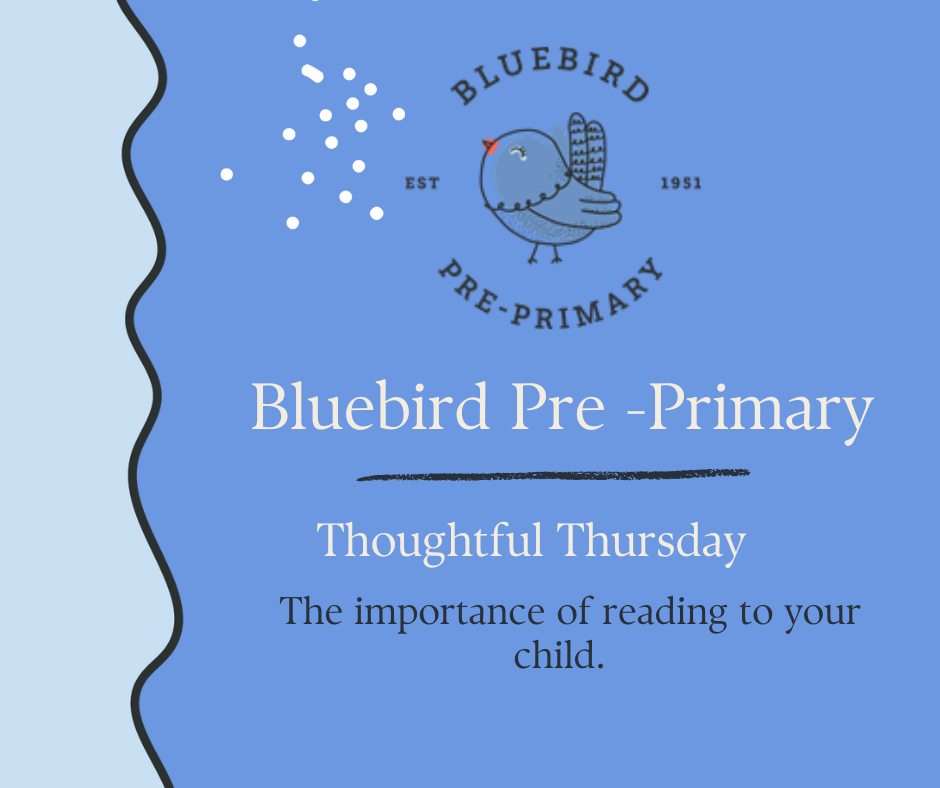 BLUEBIRD
EST 1951
PRE-PRIMARY

Bluebird Pre -Primary

Thoughtful Thursday

The importance of reading to your child.